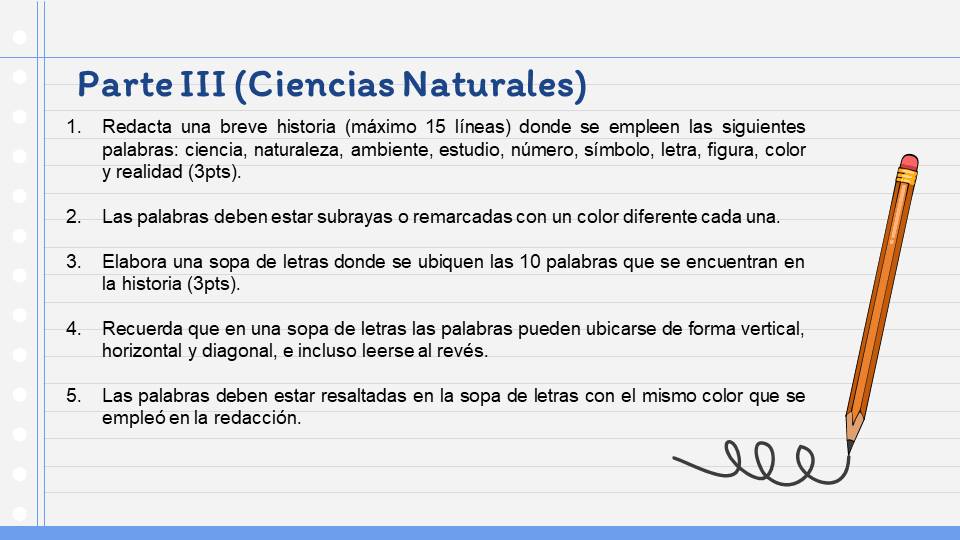 Parte III (Ciencias Naturales)

1. Redacta una breve historia (máximo 15 líneas) donde se empleen las siguientes palabras: ciencia, naturaleza, ambiente, estudio, número, símbolo, letra, figura, color y realidad (3pts).

2. Las palabras deben estar subrayas o remarcadas con un color diferente cada una.

3. Elabora una sopa de letras donde se ubiquen las 10 palabras que se encuentran en la historia (3pts).

4. Recuerda que en una sopa de letras las palabras pueden ubicarse de forma vertical, horizontal y diagonal, e incluso leerse al revés.

5. Las palabras deben estar resaltadas en la sopa de letras con el mismo color que se empleó en la redacción.